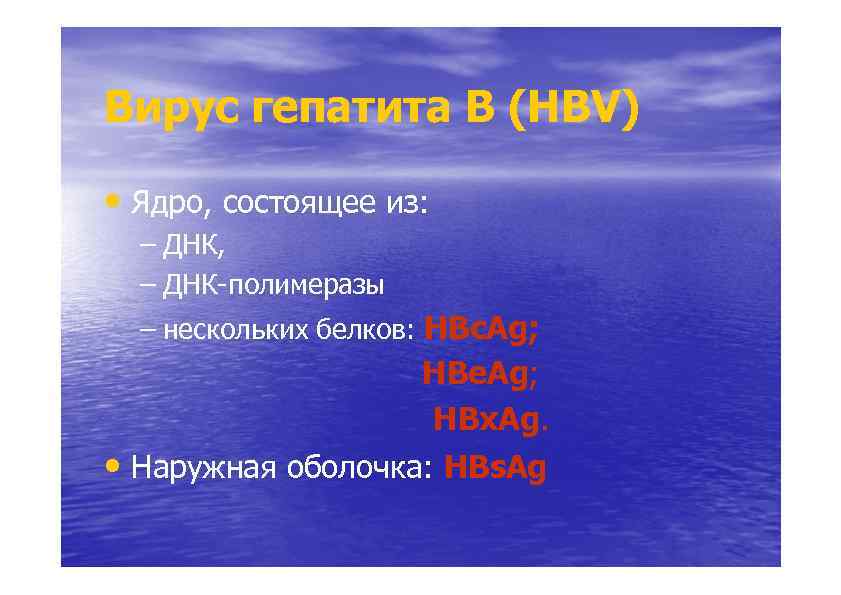 Вирус гепатита В (HBV)

• Ядро, состоящее из:
– ДНК,
– ДНК-полимеразы
– нескольких белков: HBcAg;
HBeAg;
HBxAg.

• Наружная оболочка: HBsAg